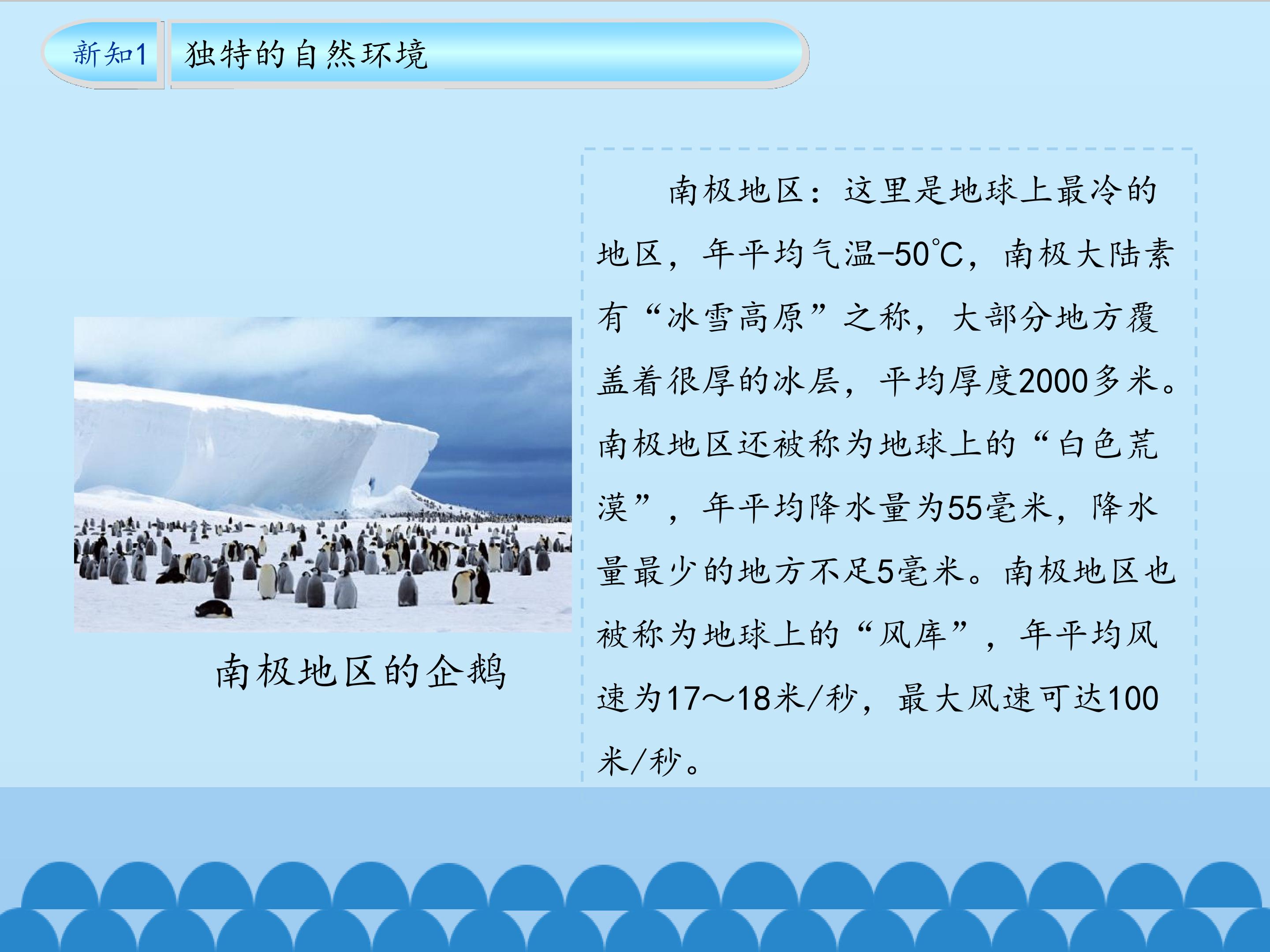 新知1 独特的自然环境

南极地区的企鹅

南极地区：这里是地球上最冷的地区，年平均气温-50℃，南极大陆素有“冰雪高原”之称，大部分地方覆盖着很厚的冰层，平均厚度2000多米。南极地区还被称为地球上的“白色荒漠”，年平均降水量为55毫米，降水量最少的地方不足5毫米。南极地区也被称为地球上的“风库”，年平均风速为17～18米/秒，最大风速可达100米/秒。